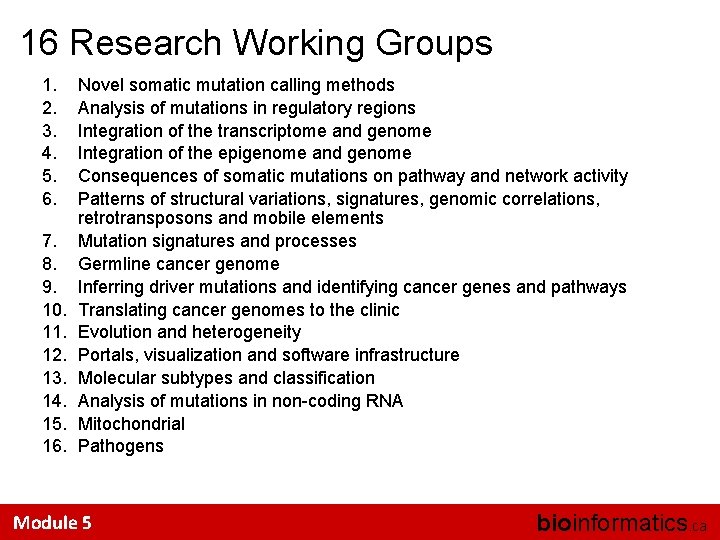 16 Research Working Groups

1. Novel somatic mutation calling methods
2. Analysis of mutations in regulatory regions
3. Integration of the transcriptome and genome
4. Integration of the epigenome and genome
5. Consequences of somatic mutations on pathway and network activity
6. Patterns of structural variations, signatures, genomic correlations, retrotransposons and mobile elements
7. Mutation signatures and processes
8. Germline cancer genome
9. Inferring driver mutations and identifying cancer genes and pathways
10. Translating cancer genomes to the clinic
11. Evolution and heterogeneity
12. Portals, visualization and software infrastructure
13. Molecular subtypes and classification
14. Analysis of mutations in non-coding RNA
15. Mitochondrial
16. Pathogens

Module 5

bioinformatics.ca